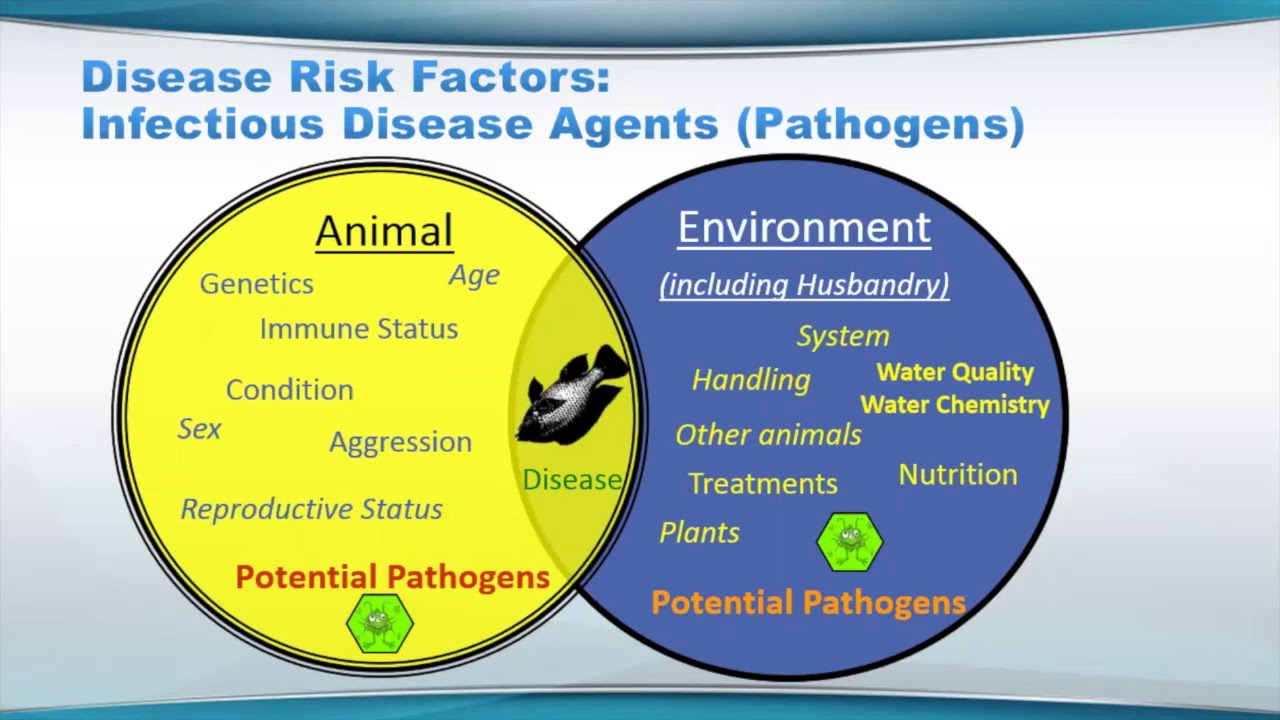 Disease Risk Factors:
Infectious Disease Agents (Pathogens)

Animal

Genetics
Age
Immune Status
Condition
Sex
Aggression
Reproductive Status
Potential Pathogens

Disease

Environment
(including Husbandry)

System
Handling
Water Quality
Water Chemistry
Other animals
Treatments
Nutrition
Plants
Potential Pathogens